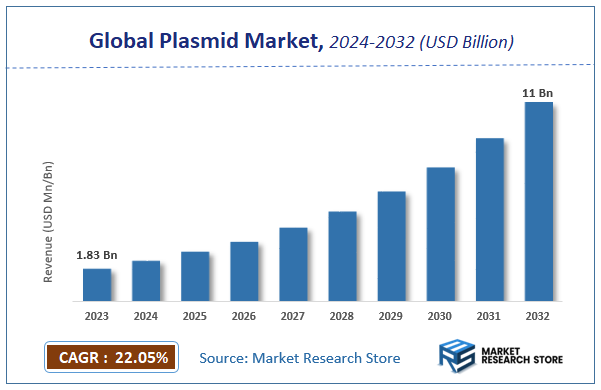 Global Plasmid Market, 2024-2032 (USD Billion)

Revenue (USD Mn/Bn)

1.83 Bn

11 Bn

2023 2024 2025 2026 2027 2028 2029 2030 2031 2032

CAGR : 22.05%

Source: Market Research Store

MARKET RESEARCH STORE